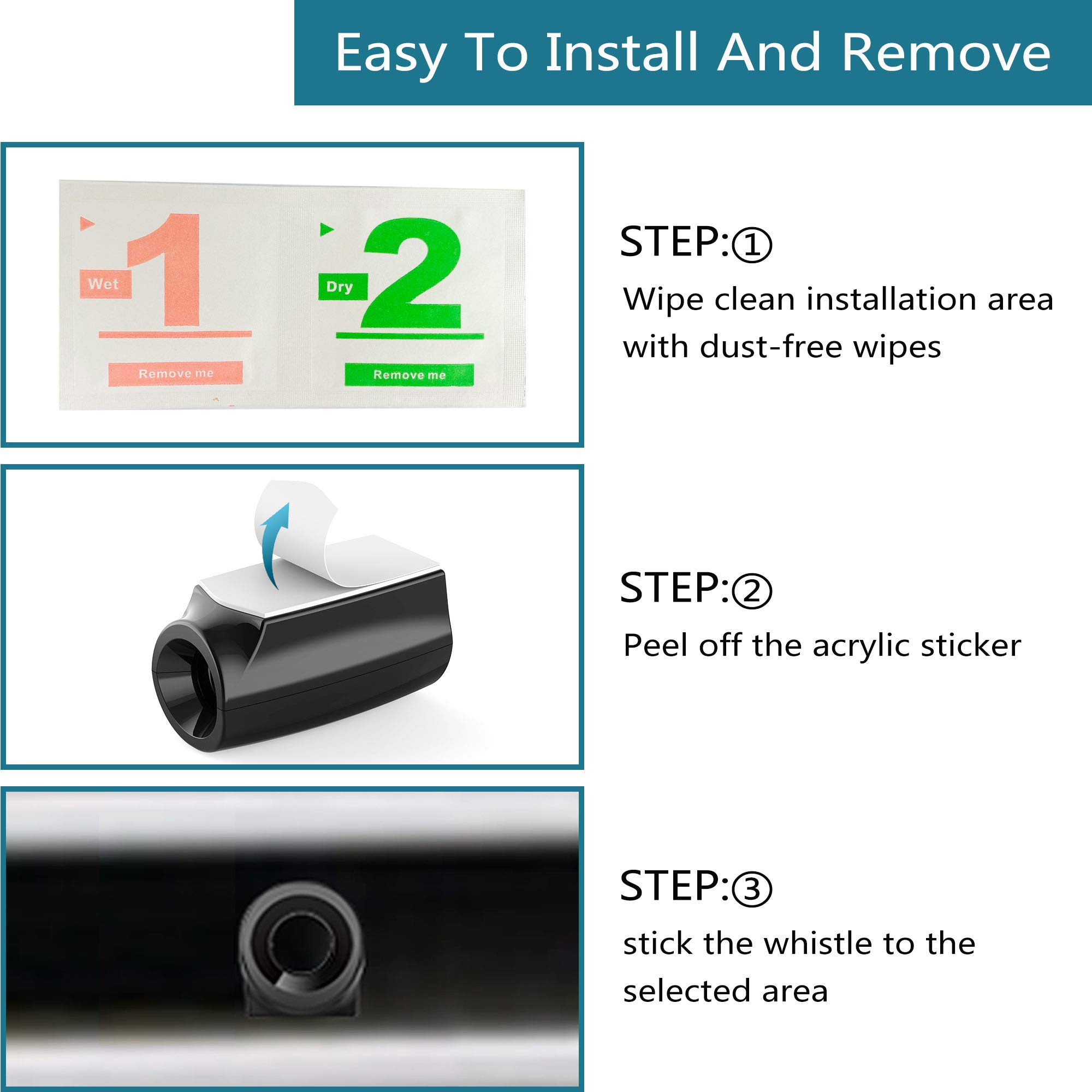 Easy To Install And Remove

Wet 1

Remove me

Dry 2

Remove me

STEP:①

Wipe clean installation area with dust-free wipes

STEP:②

Peel off the acrylic sticker

STEP:③

stick the whistle to the selected area